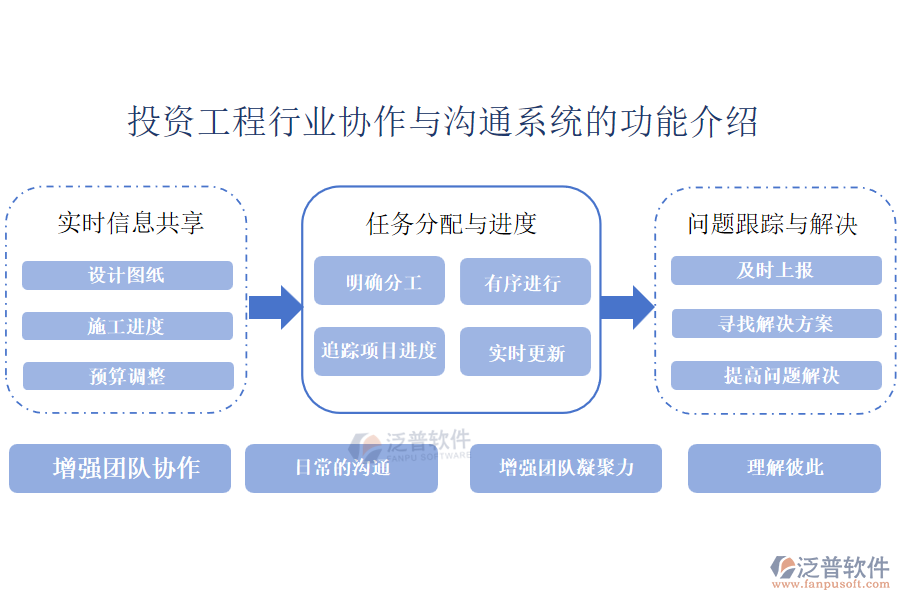 投资工程行业协作与沟通系统的功能介绍

实时信息共享

设计图纸

施工进度

预算调整

任务分配与进度

明确分工

有序进行

追踪项目进度

实时更新

问题跟踪与解决

及时上报

寻找解决方案

提高问题解决

增强团队协作

日常的沟通

增强团队凝聚力

理解彼此

泛普软件
FANPU SOFTWARE

泛普软件
www.fanpusoft.com